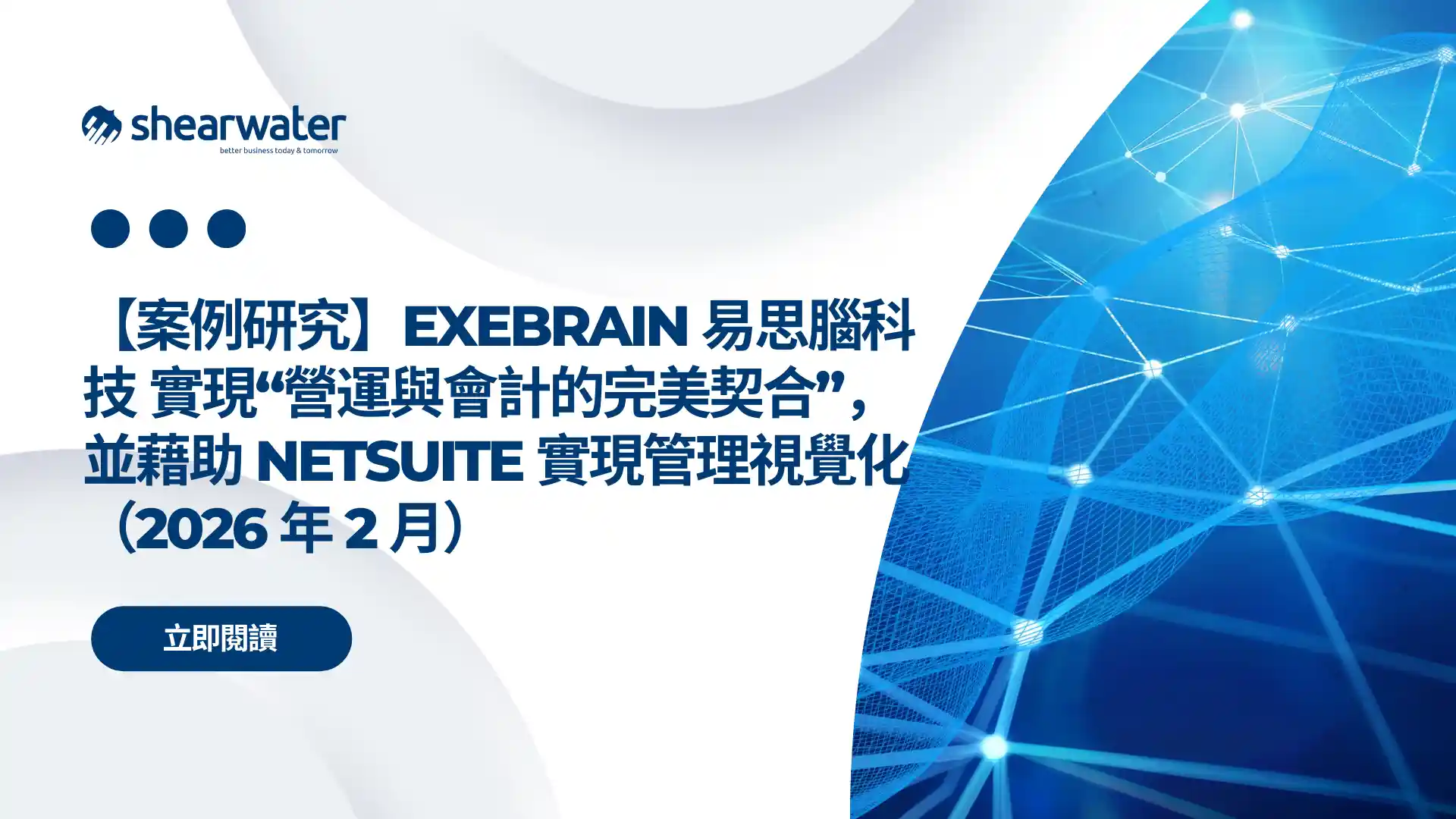 shearwater
better business today & tomorrow

【案例研究】EXEBRAIN 易思腦科技 實現“營運與會計的完美契合”，並藉助 NETSUITE 實現管理視覺化（2026 年 2 月）

立即閱讀